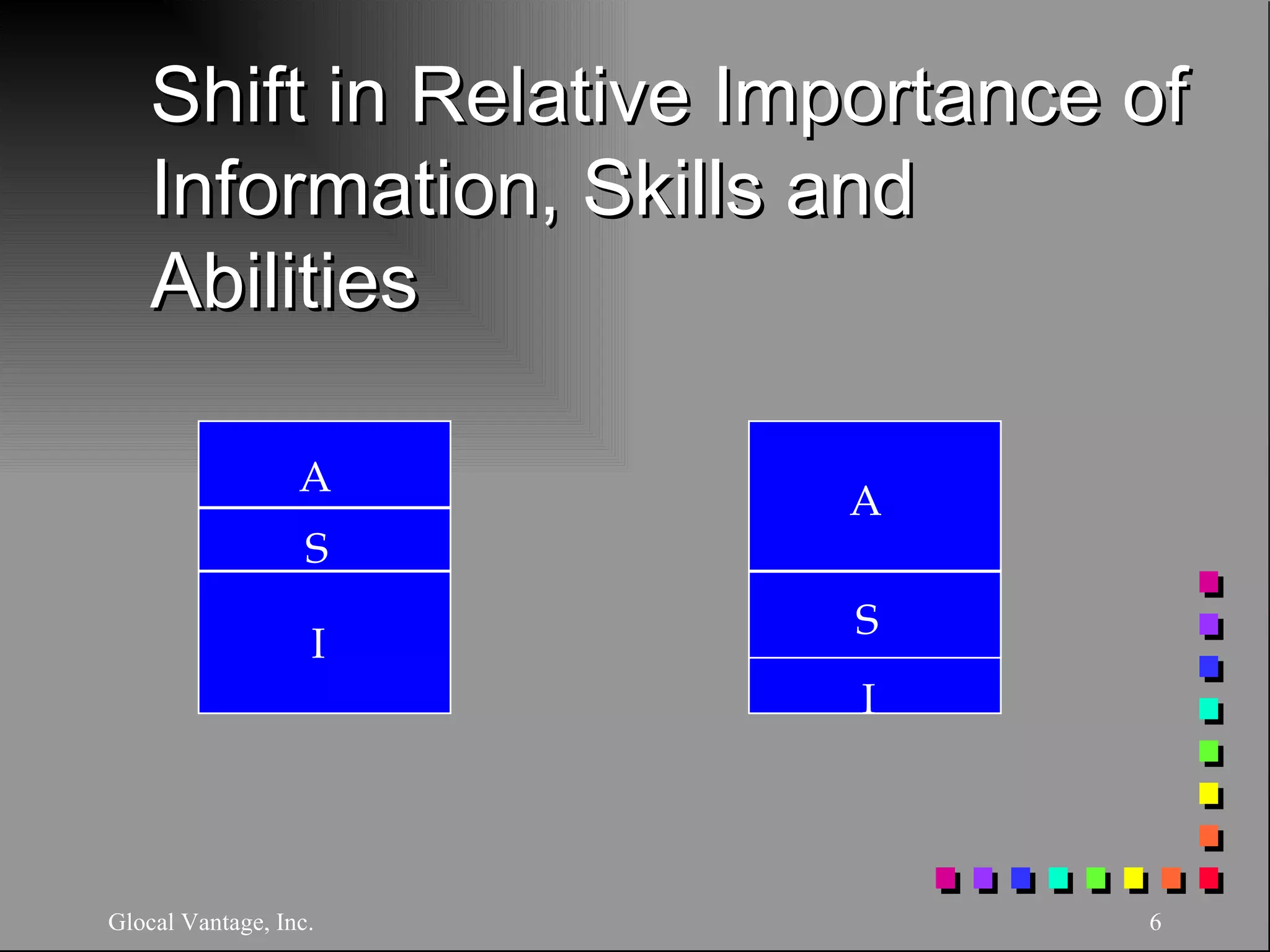 Shift in Relative Importance of Information, Skills and Abilities

A
S
I

A
S
I

Glocal Vantage, Inc.

6